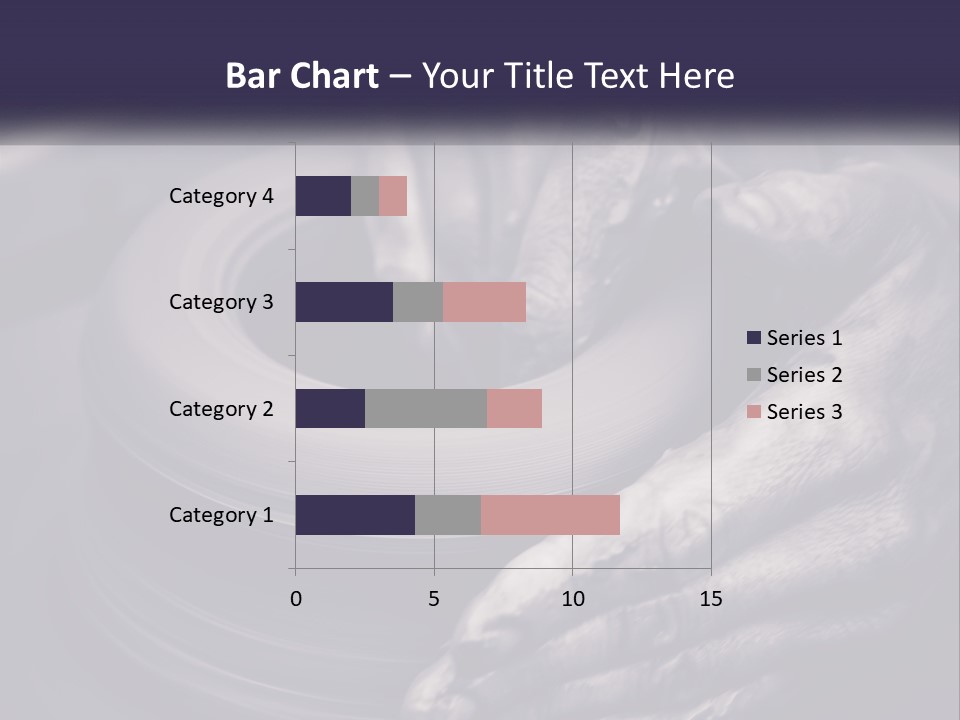 Bar Chart – Your Title Text Here

Category 4
Category 3
Category 2
Category 1

0
5
10
15

Series 1
Series 2
Series 3